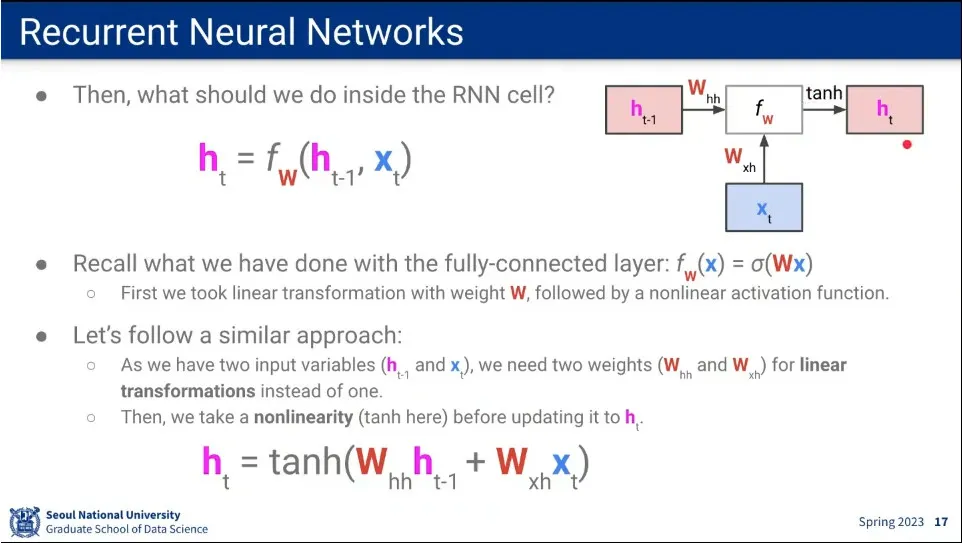 Recurrent Neural Networks

● Then, what should we do inside the RNN cell?

$h_t = f_W(h_{t-1}, x_t)$

$h_{t-1}$ $W_{hh}$ $f_W$ tanh $h_t$

$W_{xh}$

$x_t$

● Recall what we have done with the fully-connected layer: $f_W(x) = \sigma(Wx)$

○ First we took linear transformation with weight W, followed by a nonlinear activation function.

● Let's follow a similar approach:

○ As we have two input variables ($h_{t-1}$ and $x_t$), we need two weights ($W_{hh}$ and $W_{xh}$) for linear transformations instead of one.

○ Then, we take a nonlinearity (tanh here) before updating it to $h_t$.

$h_t = \tanh(W_{hh}h_{t-1} + W_{xh}x_t)$

Seoul National University
Graduate School of Data Science

Spring 2023 17